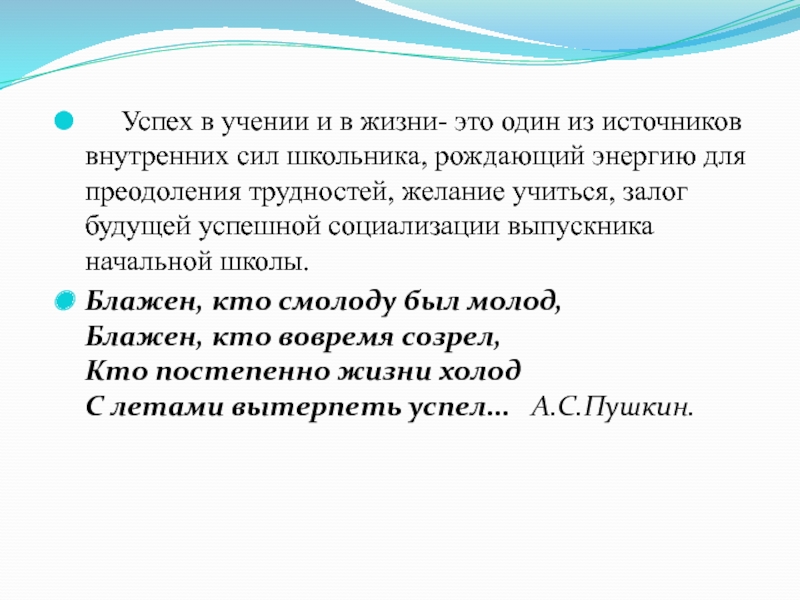 Успех в учении и в жизни- это один из источников внутренних сил школьника, рождающий энергию для преодоления трудностей, желание учиться, залог будущей успешной социализации выпускника начальной школы.

Блажен, кто смолоду был молод,
Блажен, кто вовремя созрел,
Кто постепенно жизни холод
С летами вытерпеть успел... А.С.Пушкин.